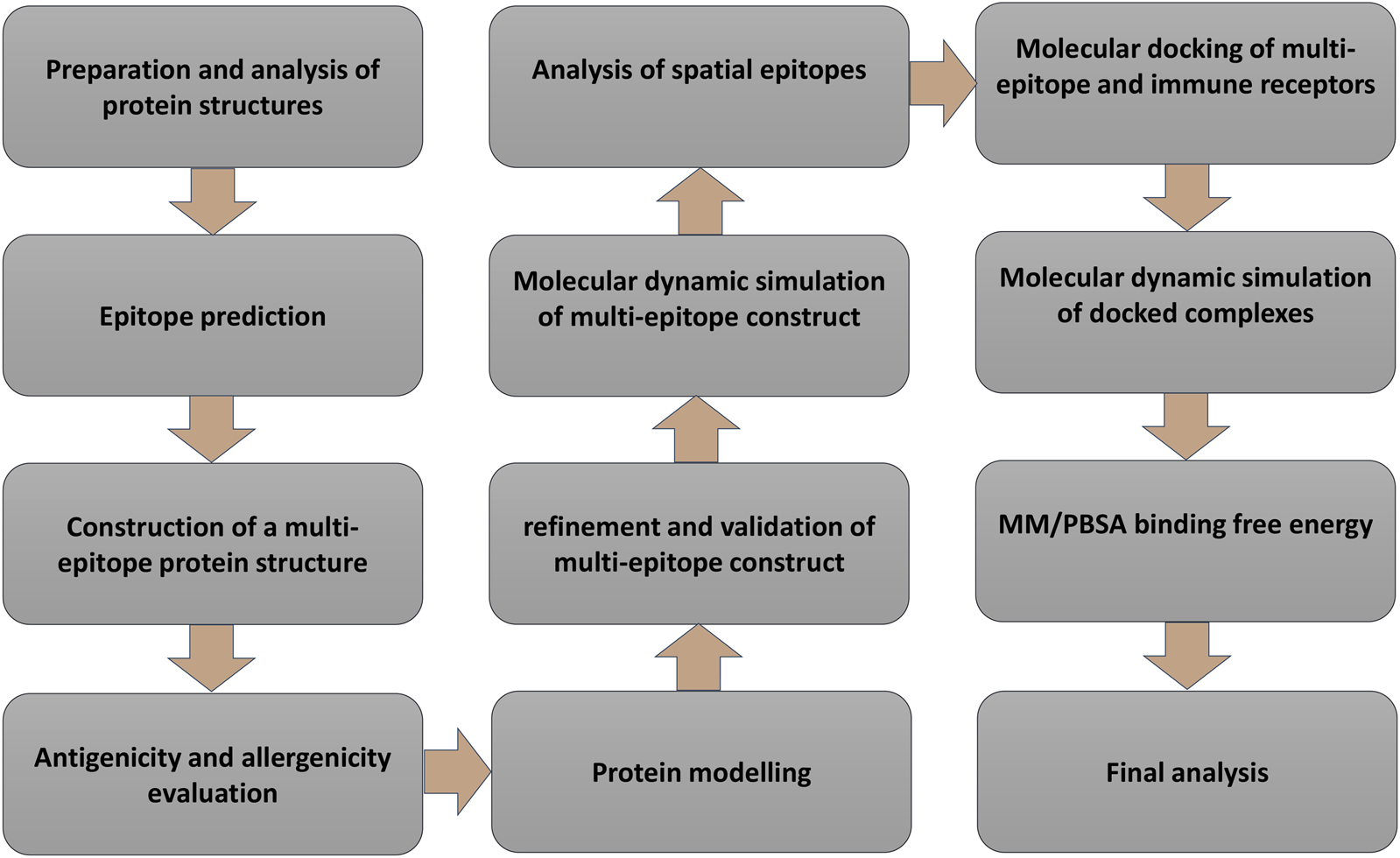 Preparation and analysis of protein structures

Epitope prediction

Construction of a multi-epitope protein structure

Antigenicity and allergenicity evaluation

Protein modelling

refinement and validation of multi-epitope construct

Molecular dynamic simulation of multi-epitope construct

Analysis of spatial epitopes

Molecular docking of multi-epitope and immune receptors

Molecular dynamic simulation of docked complexes

MM/PBSA binding free energy

Final analysis